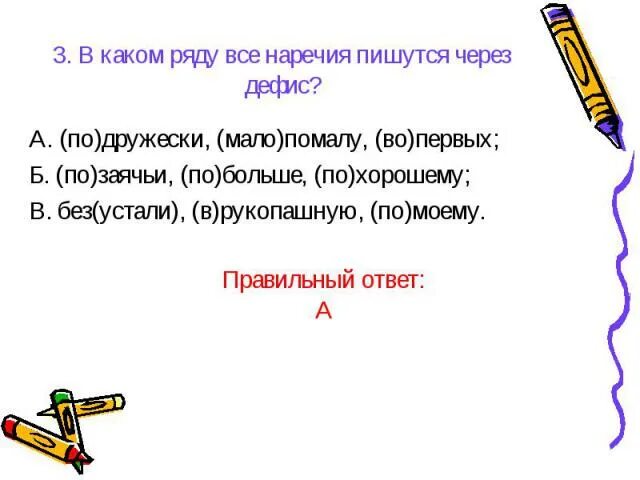 3. В каком ряду все наречия пишутся через дефис?

А. (по)дружески, (мало)помалу, (во)первых;
Б. (по)заячьи, (по)больше, (по)хорошему;
В. без(устали), (в)рукопашную, (по)моему.

Правильный ответ:
А